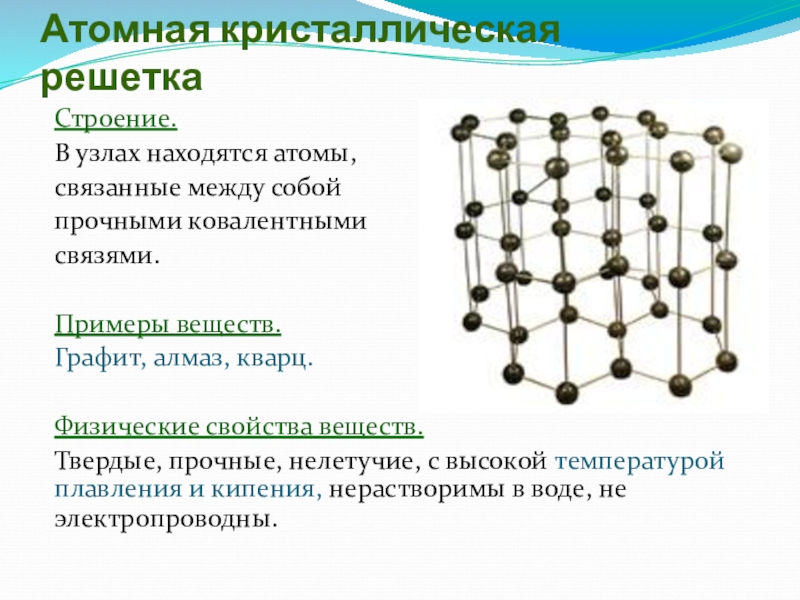 Атомная кристаллическая решетка

Строение.
В узлах находятся атомы, связанные между собой прочными ковалентными связями.

Примеры веществ.
Графит, алмаз, кварц.

Физические свойства веществ.
Твердые, прочные, нелетучие, с высокой температурой плавления и кипения, нерастворимы в воде, не электропроводны.